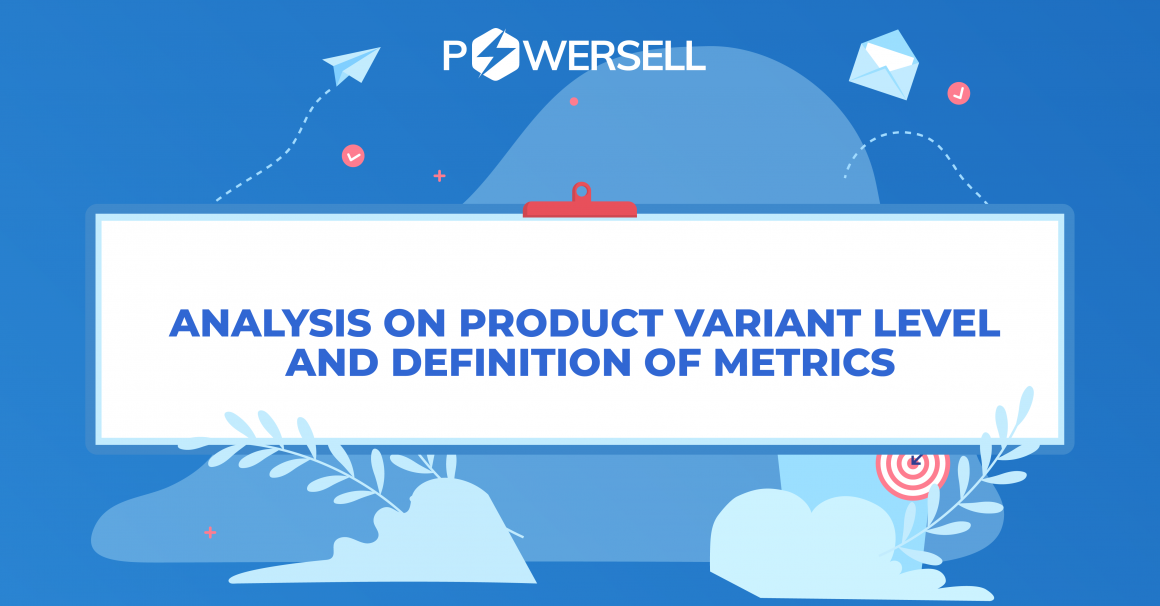 POWERSELL

ANALYSIS ON PRODUCT VARIANT LEVEL AND DEFINITION OF METRICS